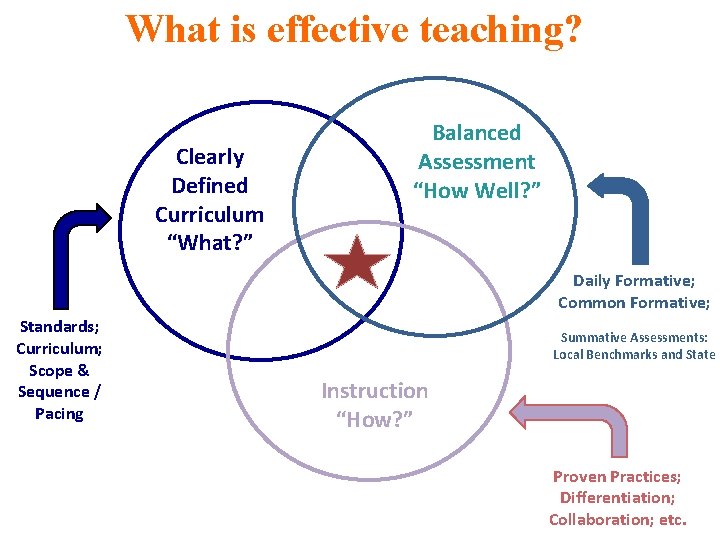 What is effective teaching?

Clearly Defined Curriculum "What?"

Balanced Assessment "How Well?"

Instruction "How?"

Standards; Curriculum; Scope & Sequence / Pacing

Daily Formative; Common Formative;

Summative Assessments: Local Benchmarks and State

Proven Practices; Differentiation; Collaboration; etc.